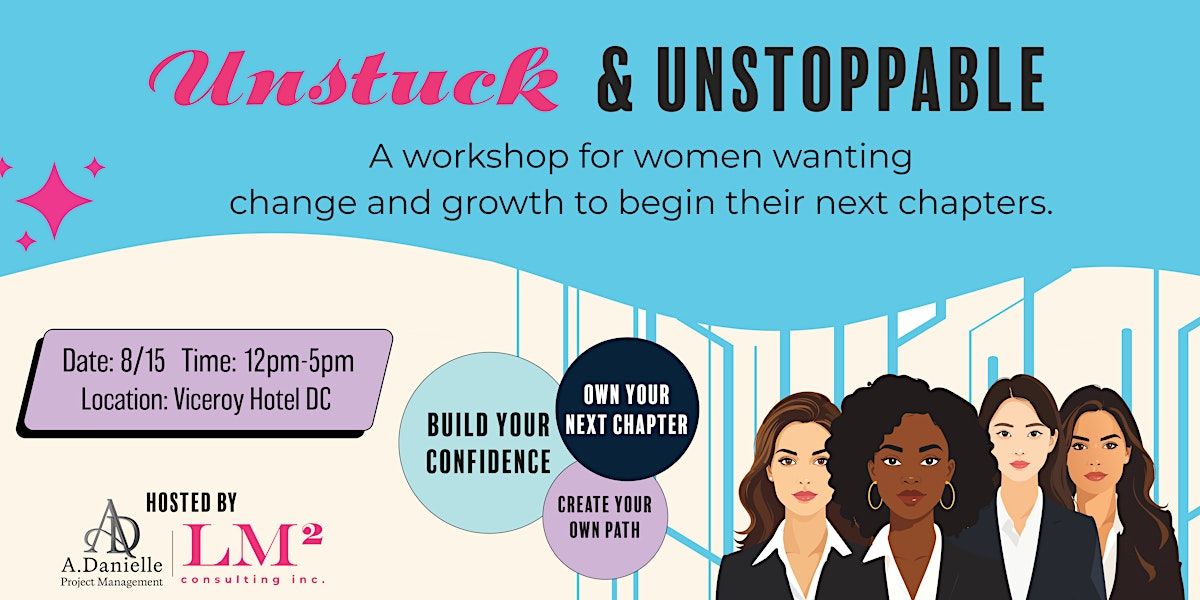 Unstuck & UNSTOPPABLE

A workshop for women wanting change and growth to begin their next chapters.

Date: 8/15 Time: 12pm-5pm
Location: Viceroy Hotel DC

BUILD YOUR CONFIDENCE

OWN YOUR NEXT CHAPTER

CREATE YOUR OWN PATH

HOSTED BY

AD
A.Danielle
Project Management

LM²
consulting inc.